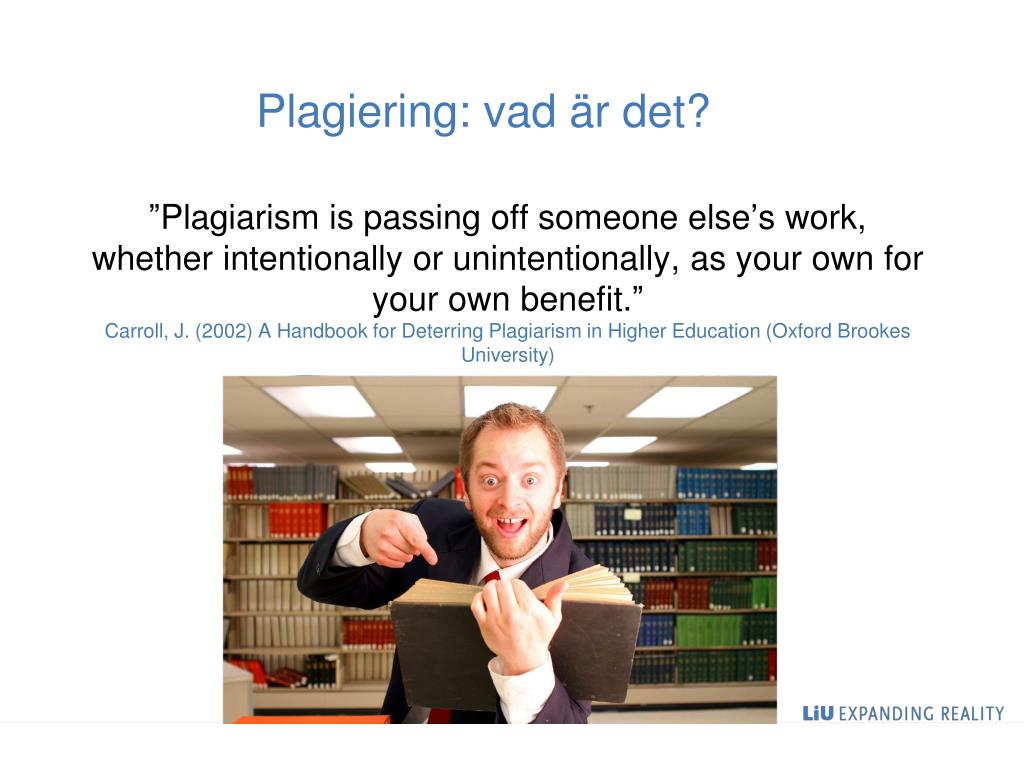 Plagiering: vad är det?

”Plagiarism is passing off someone else’s work, whether intentionally or unintentionally, as your own for your own benefit.”
Carroll, J. (2002) A Handbook for Deterring Plagiarism in Higher Education (Oxford Brookes University)

LiU EXPANDING REALITY